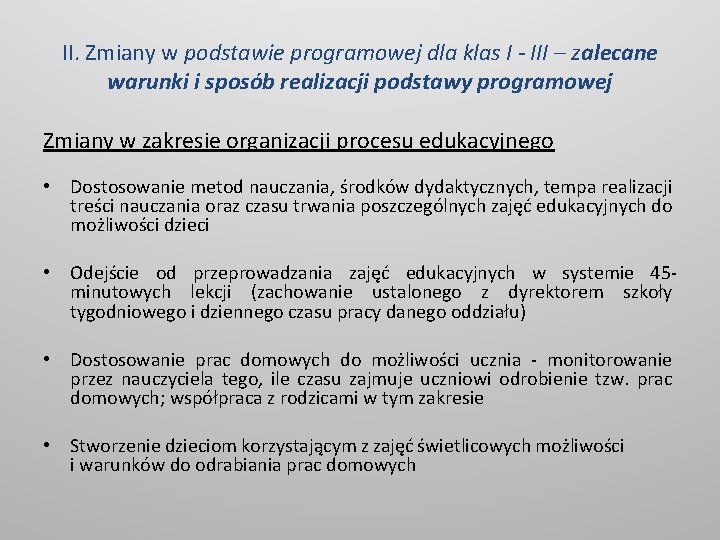 II. Zmiany w podstawie programowej dla klas I - III – zalecane warunki i sposób realizacji podstawy programowej

Zmiany w zakresie organizacji procesu edukacyjnego

• Dostosowanie metod nauczania, środków dydaktycznych, tempa realizacji treści nauczania oraz czasu trwania poszczególnych zajęć edukacyjnych do możliwości dzieci

• Odejście od przeprowadzania zajęć edukacyjnych w systemie 45-minutowych lekcji (zachowanie ustalonego z dyrektorem szkoły tygodniowego i dziennego czasu pracy danego oddziału)

• Dostosowanie prac domowych do możliwości ucznia - monitorowanie przez nauczyciela tego, ile czasu zajmuje uczniowi odrobienie tzw. prac domowych; współpraca z rodzicami w tym zakresie

• Stworzenie dzieciom korzystającym z zajęć świetlicowych możliwości i warunków do odrabiania prac domowych